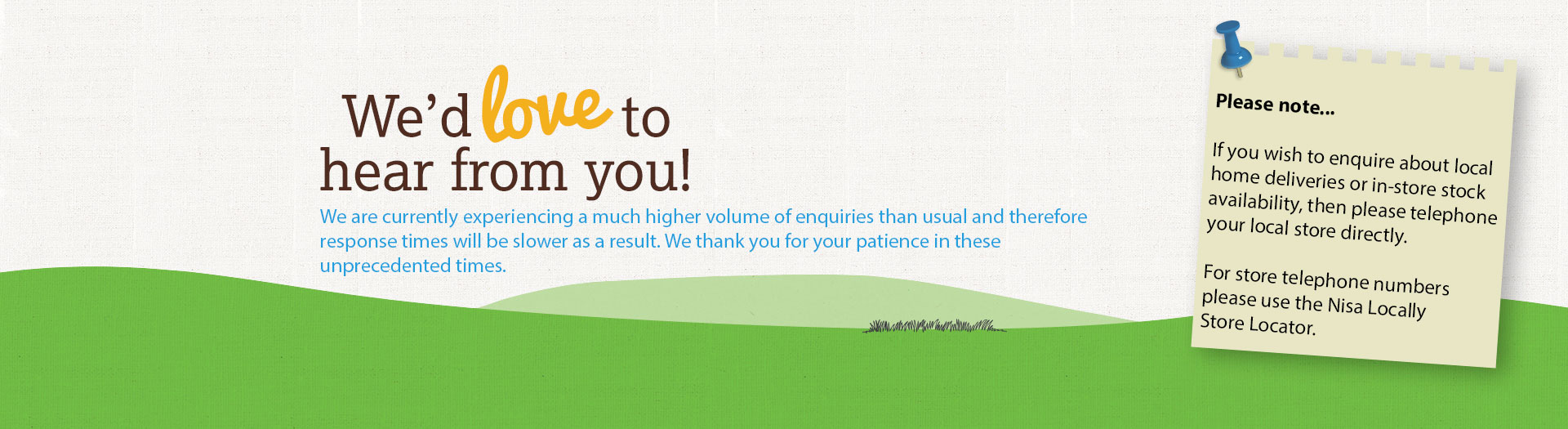 We'd love to hear from you!

We are currently experiencing a much higher volume of enquiries than usual and therefore response times will be slower as a result. We thank you for your patience in these unprecedented times.

Please note...

If you wish to enquire about local home deliveries or in-store stock availability, then please telephone your local store directly.

For store telephone numbers please use the Nisa Locally Store Locator.